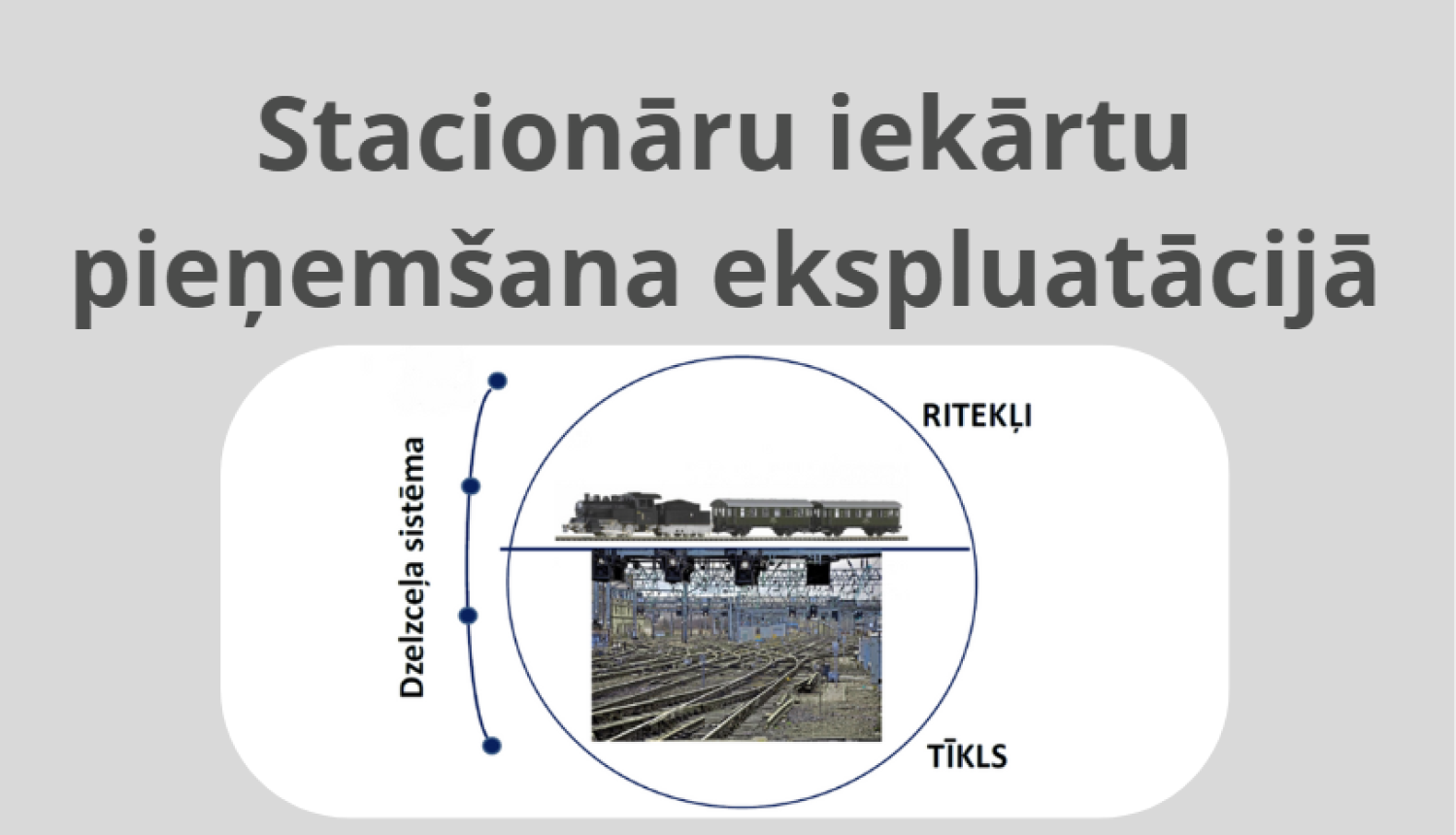 Stacionāru iekārtu pieņemšana ekspluatācijā

Dzelzceļa sistēma

RITEKĻI

TĪKLS